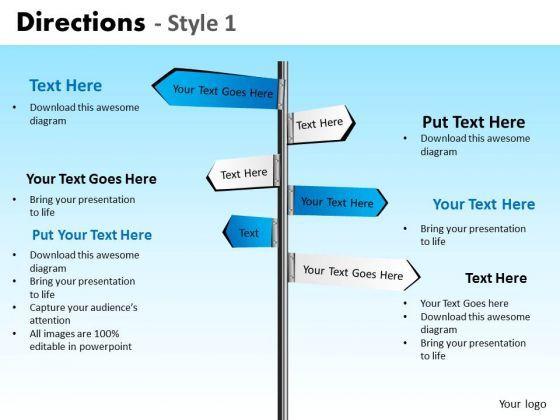 Directions - Style 1

Text Here
• Download this awesome diagram

Your Text Goes Here
• Bring your presentation to life

Put Your Text Here
• Download this awesome diagram
• Bring your presentation to life
• Capture your audience's attention
• All images are 100% editable in powerpoint

Your Text Goes Here

Text Here

Text Here

Your Text Here

Text

Your Text Goes Here

Put Text Here
• Download this awesome diagram

Your Text Here
• Bring your presentation to life

Text Here
• Your Text Goes here
• Download this awesome diagram
• Bring your presentation to life

Your logo